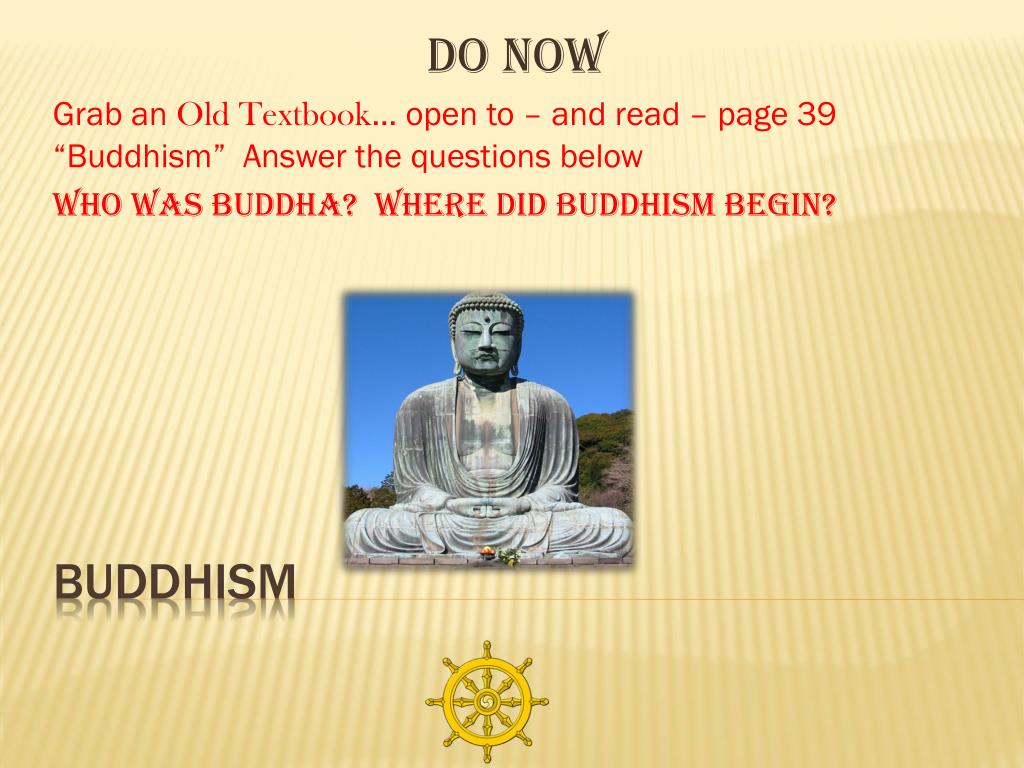 DO NOW

Grab an Old Textbook… open to – and read – page 39 “Buddhism” Answer the questions below

WHO WAS BUDDHA? WHERE DID BUDDHISM BEGIN?

BUDDHISM